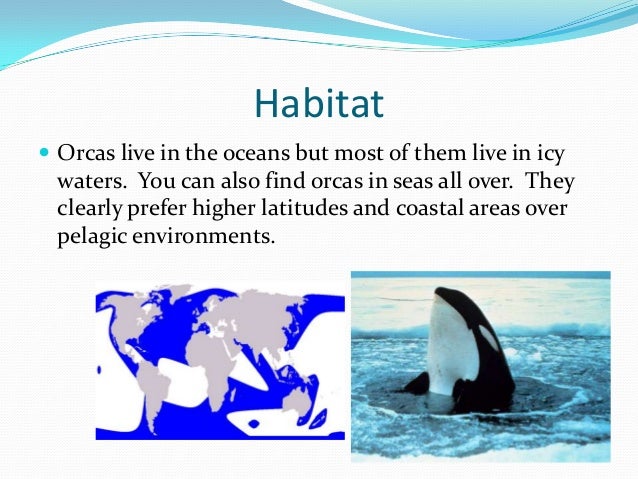 Habitat

Orcas live in the oceans but most of them live in icy waters. You can also find orcas in seas all over. They clearly prefer higher latitudes and coastal areas over pelagic environments.